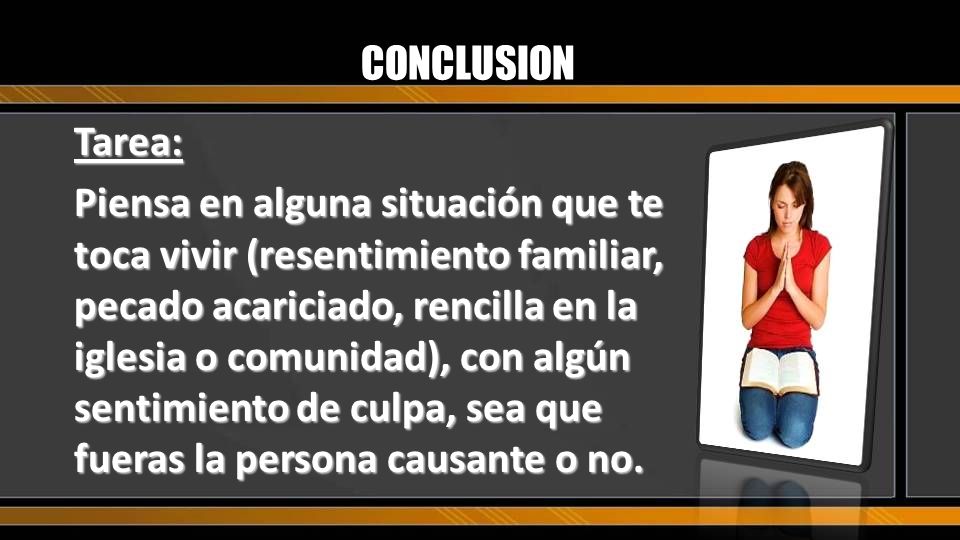 CONCLUSION

Tarea:

Piensa en alguna situación que te toca vivir (resentimiento familiar, pecado acariciado, rencilla en la iglesia o comunidad), con algún sentimiento de culpa, sea que fueras la persona causante o no.